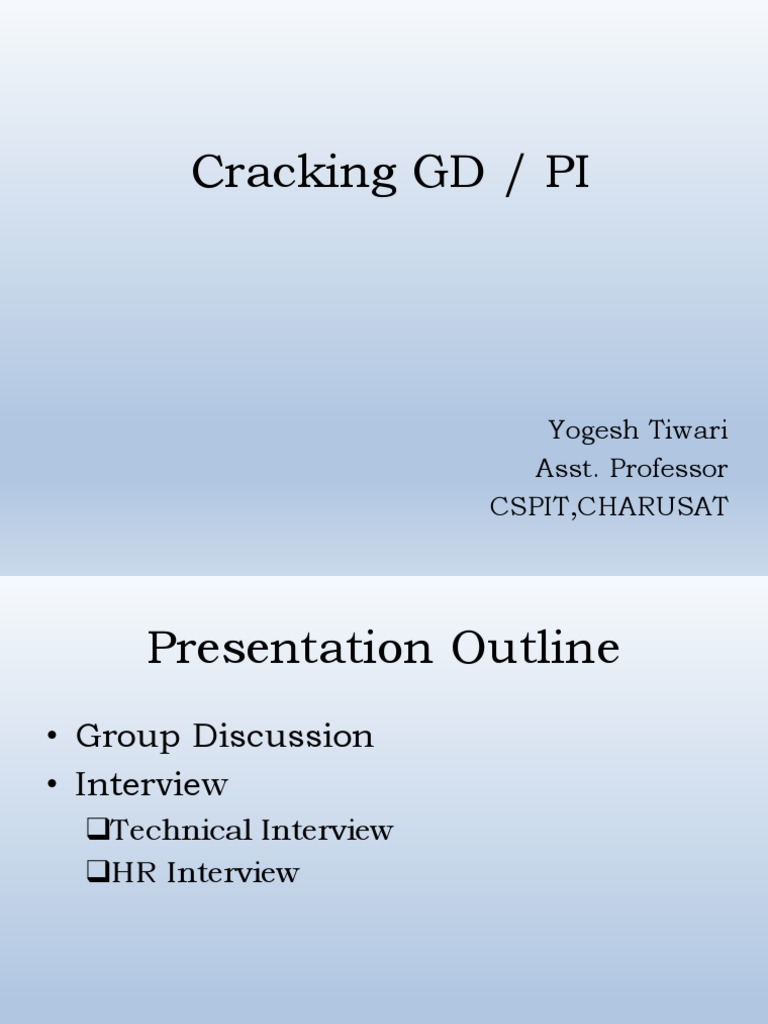 Cracking GD / PI

Yogesh Tiwari
Asst. Professor
CSPIT,CHARUSAT

Presentation Outline

• Group Discussion
• Interview
☐Technical Interview
☐HR Interview